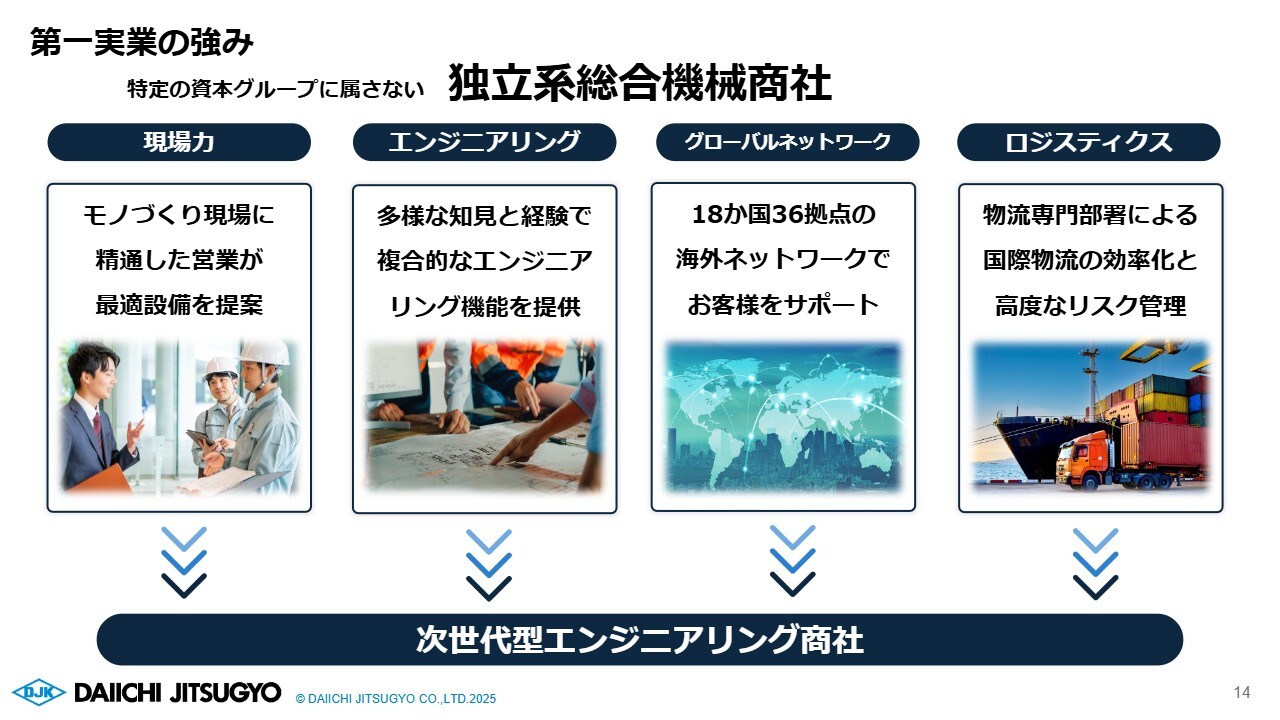 第一実業の強み

特定の資本グループに属さない 独立系総合機械商社

現場力

モノづくり現場に精通した営業が最適設備を提案

エンジニアリング

多様な知見と経験で複合的なエンジニアリング機能を提供

グローバルネットワーク

18か国36拠点の海外ネットワークでお客様をサポート

ロジスティクス

物流専門部署による国際物流の効率化と高度なリスク管理

次世代型エンジニアリング商社

DJK DAIICHI JITSUGYO © DAIICHI JITSUGYO CO.,LTD.2025

14